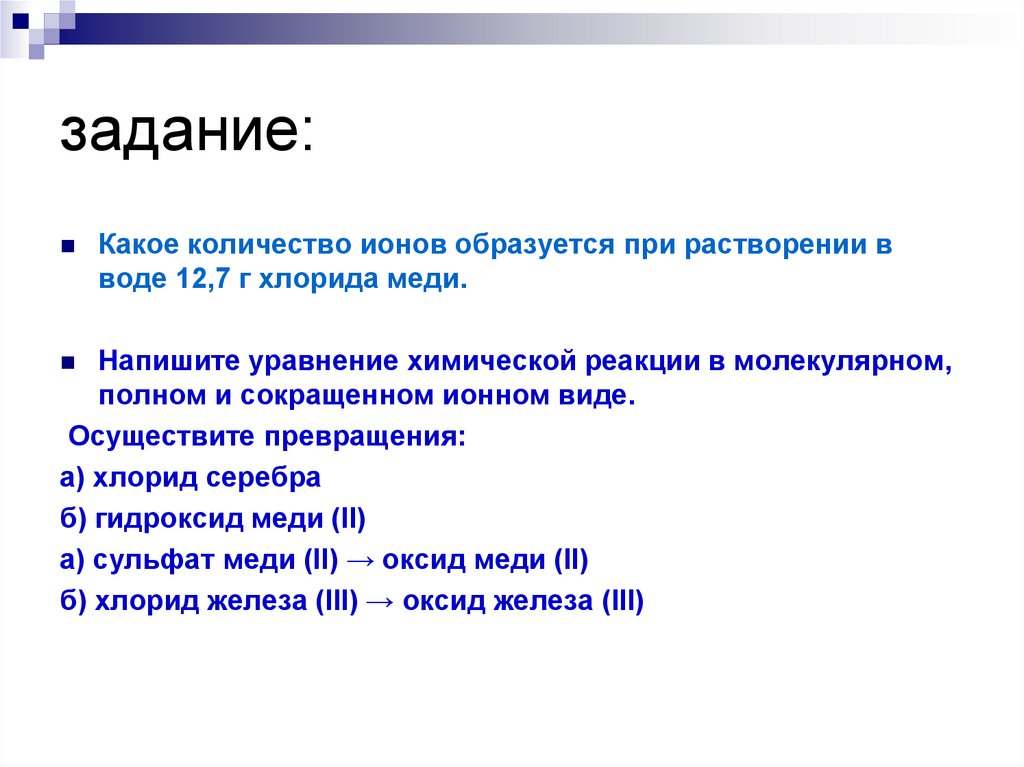 задание:

Какое количество ионов образуется при растворении в воде 12,7 г хлорида меди.

Напишите уравнение химической реакции в молекулярном, полном и сокращенном ионном виде.

Осуществите превращения:

а) хлорид серебра

б) гидроксид меди (II)

а) сульфат меди (II) → оксид меди (II)

б) хлорид железа (III) → оксид железа (III)